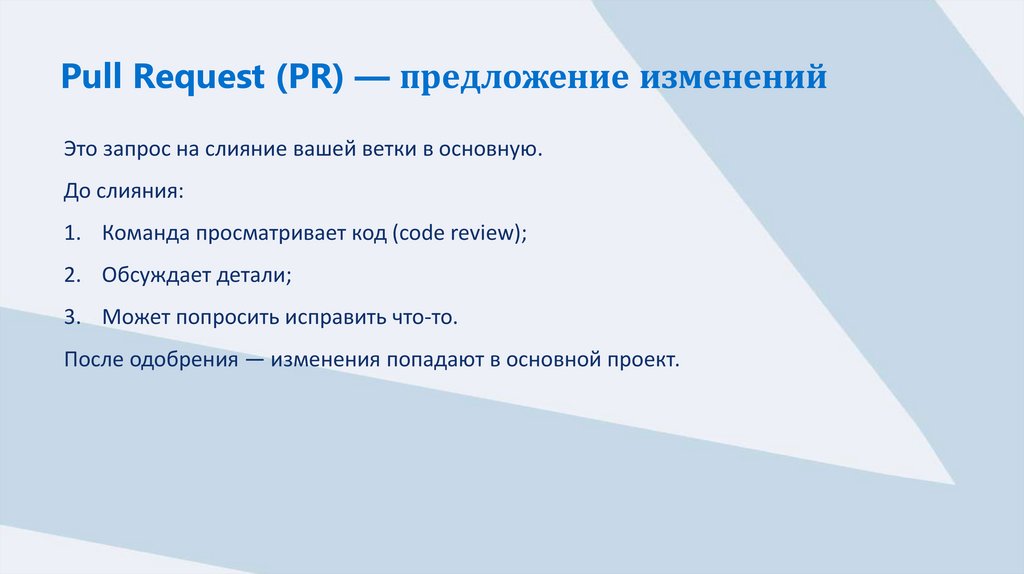 Pull Request (PR) — предложение изменений

Это запрос на слияние вашей ветки в основную.

До слияния:

1. Команда просматривает код (code review);

2. Обсуждает детали;

3. Может попросить исправить что-то.

После одобрения — изменения попадают в основной проект.